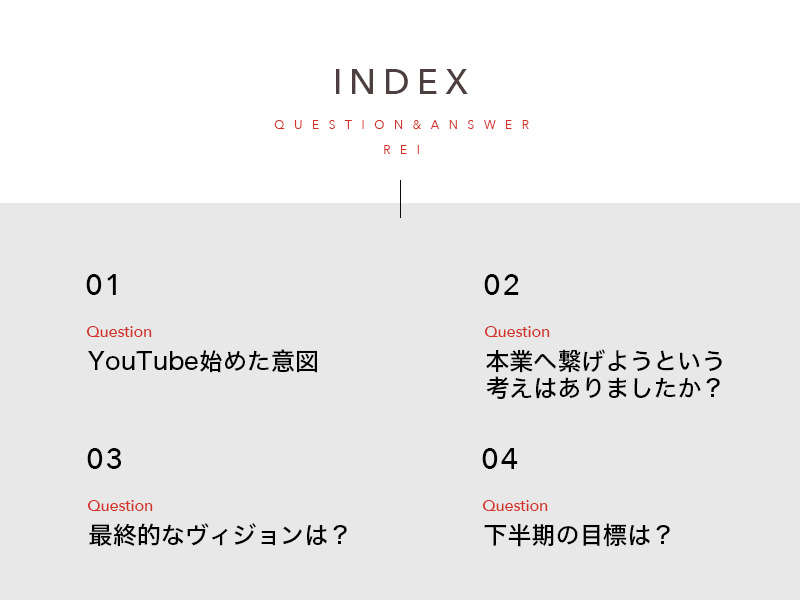 INDEX

QUESTION&ANSWER

REI

01

Question

YouTube始めた意図

02

Question

本業へ繋げようという考えはありましたか？

03

Question

最終的なヴィジョンは？

04

Question

下半期の目標は？